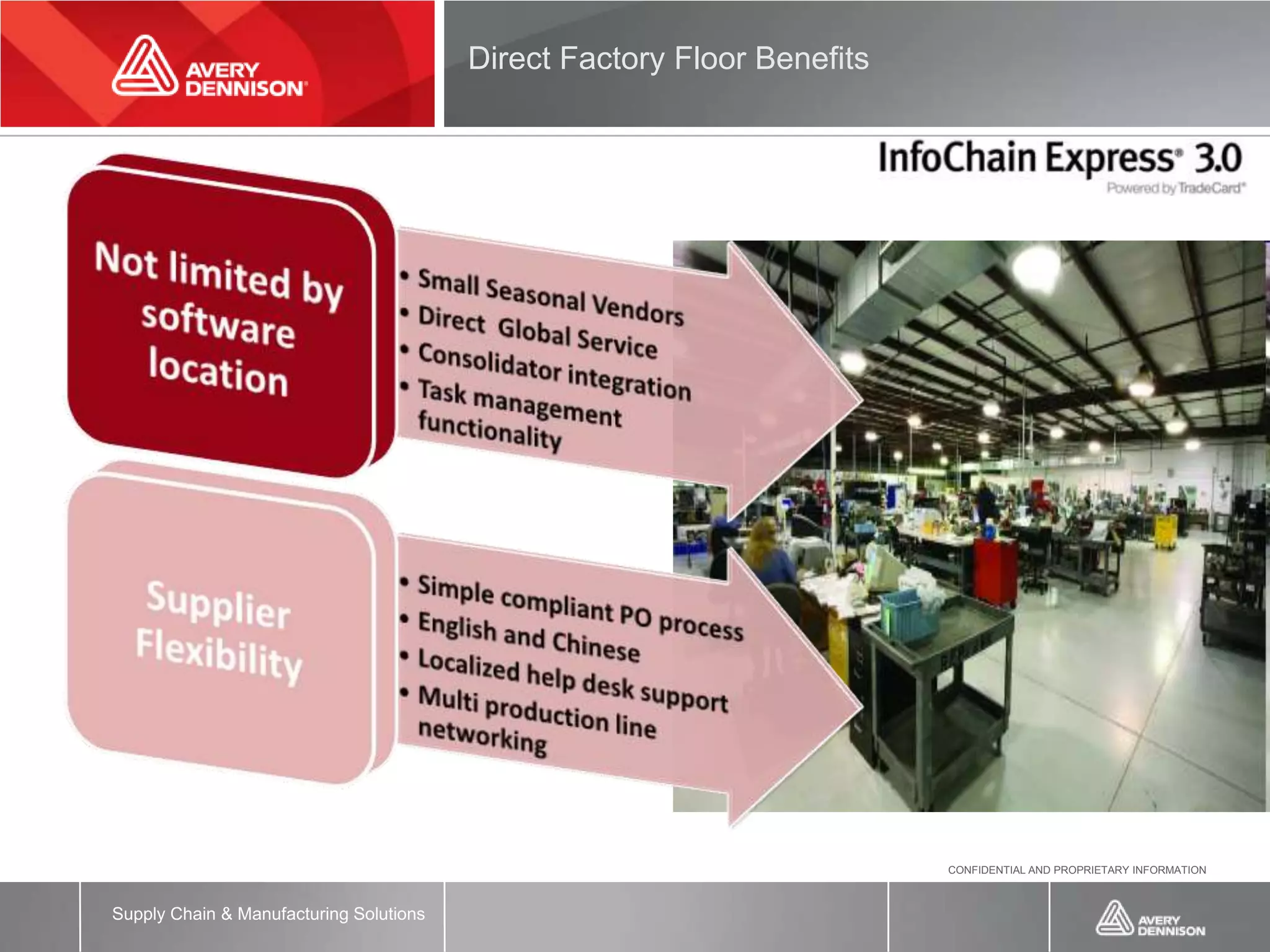 AVERY DENNISON

Direct Factory Floor Benefits

InfoChain Express® 3.0
Powered by TradeCard®

Not limited by software location

• Small Seasonal Vendors
• Direct Global Service
• Consolidator integration
• Task management functionality

Supplier Flexibility

• Simple compliant PO process
• English and Chinese
• Localized help desk support
• Multi production line networking

CONFIDENTIAL AND PROPRIETARY INFORMATION

Supply Chain & Manufacturing Solutions

AVERY DENNISON